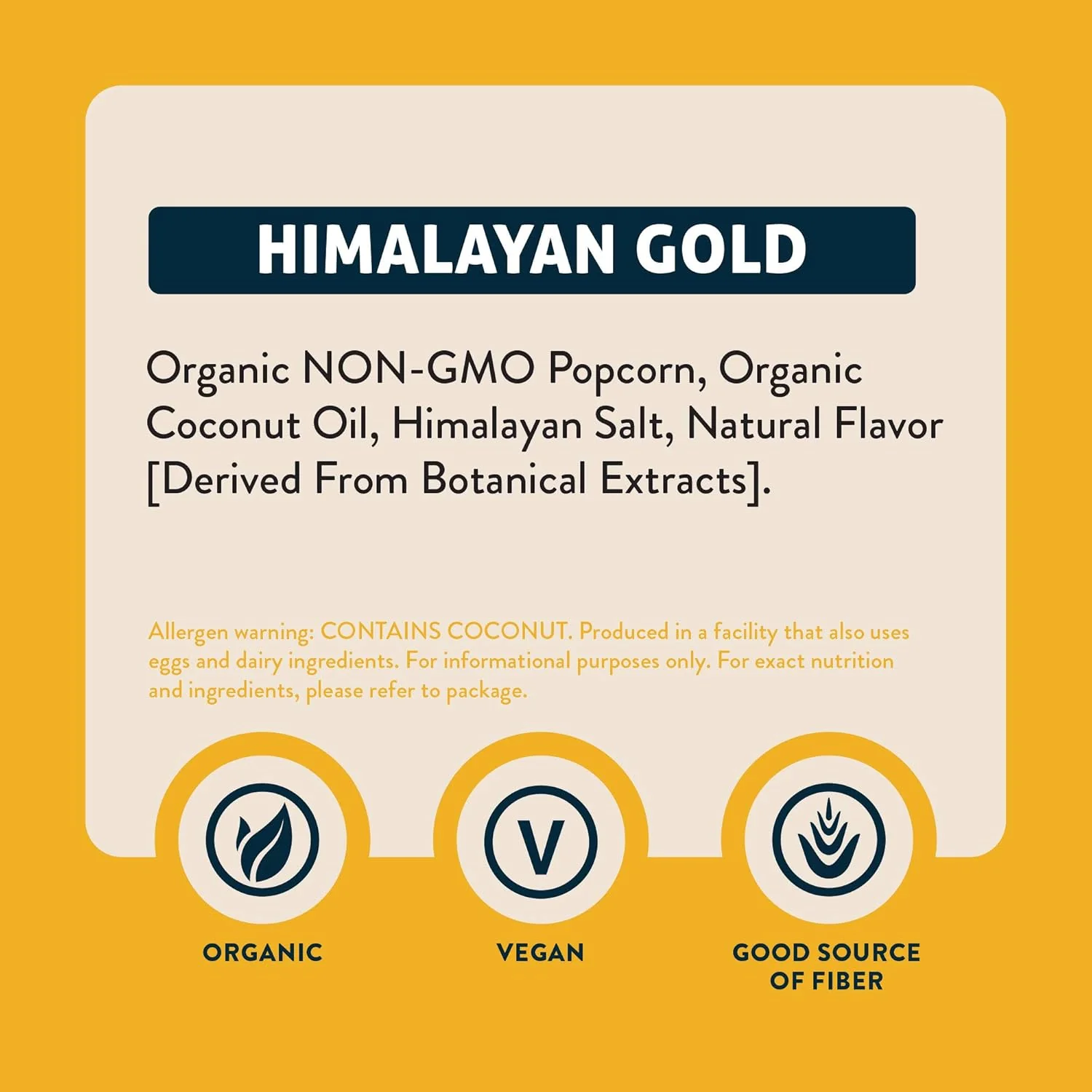 HIMALAYAN GOLD

Organic NON-GMO Popcorn, Organic Coconut Oil, Himalayan Salt, Natural Flavor [Derived From Botanical Extracts].

Allergen warning: CONTAINS COCONUT. Produced in a facility that also uses eggs and dairy ingredients. For informational purposes only. For exact nutrition and ingredients, please refer to package.

V

ORGANIC

VEGAN

GOOD SOURCE OF FIBER